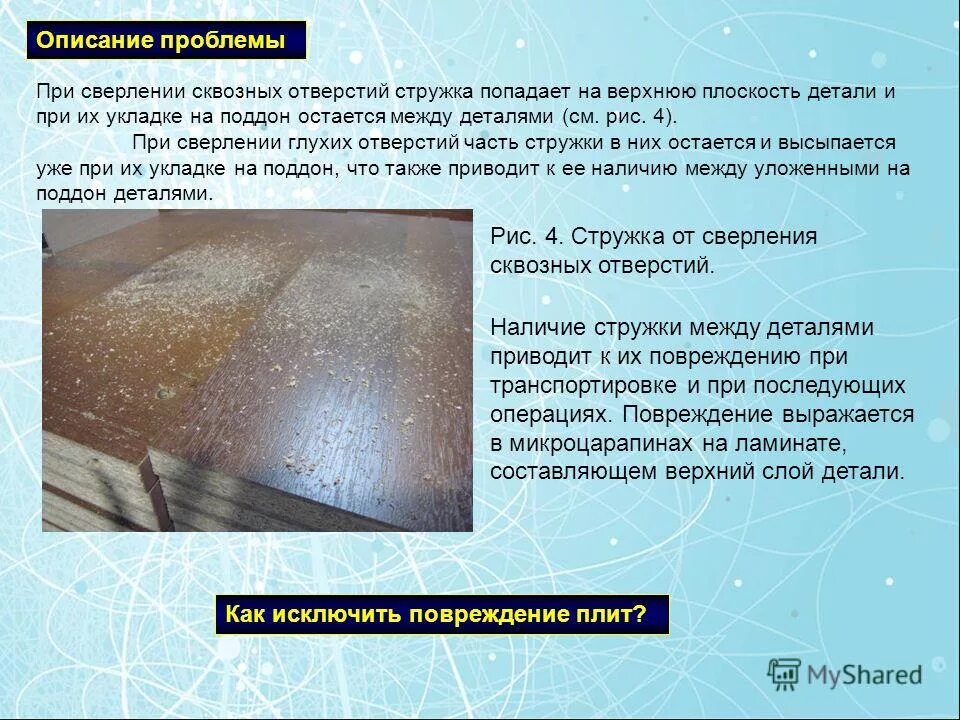 Описание проблемы

При сверлении сквозных отверстий стружка попадает на верхнюю плоскость детали и при их укладке на поддон остается между деталями (см. рис. 4).

При сверлении глухих отверстий часть стружки в них остается и высыпается уже при их укладке на поддон, что также приводит к ее наличию между уложенными на поддон деталями.

Рис. 4. Стружка от сверления сквозных отверстий.

Наличие стружки между деталями приводит к их повреждению при транспортировке и при последующих операциях. Повреждение выражается в микроцарапинах на ламинате, составляющем верхний слой детали.

Как исключить повреждение плит?

MyShared